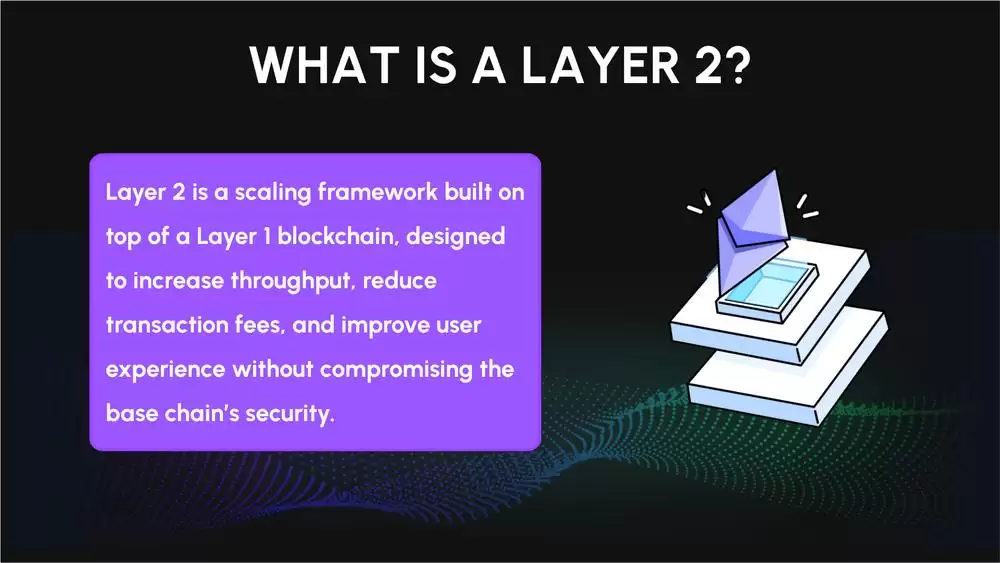 WHAT IS A LAYER 2?

Layer 2 is a scaling framework built on top of a Layer 1 blockchain, designed to increase throughput, reduce transaction fees, and improve user experience without compromising the base chain's security.